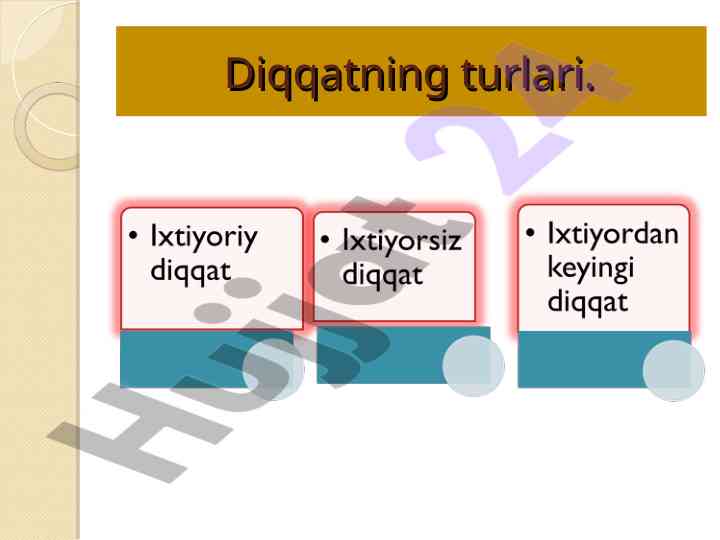 Diqqatning turlari.

• Ixtiyoriy diqqat

• Ixtiyorsiz diqqat

• Ixtiyordan keyingi diqqat

Hujjat 24